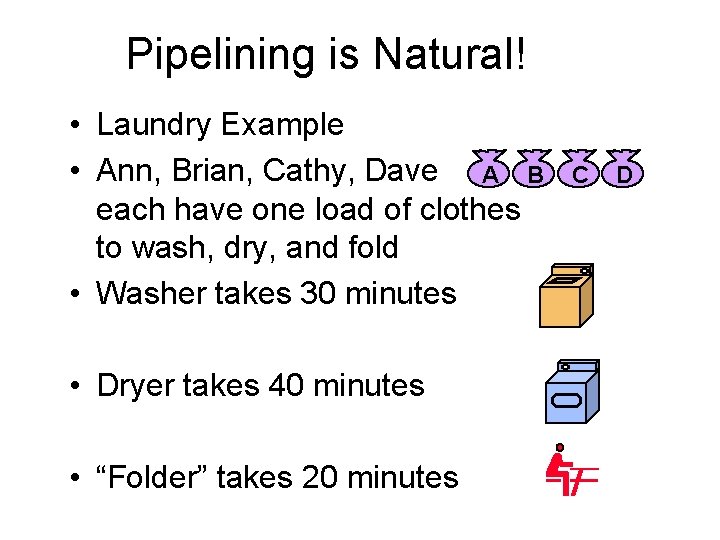 Pipelining is Natural!

• Laundry Example

• Ann, Brian, Cathy, Dave each have one load of clothes to wash, dry, and fold

A B C D

• Washer takes 30 minutes

• Dryer takes 40 minutes

• “Folder” takes 20 minutes